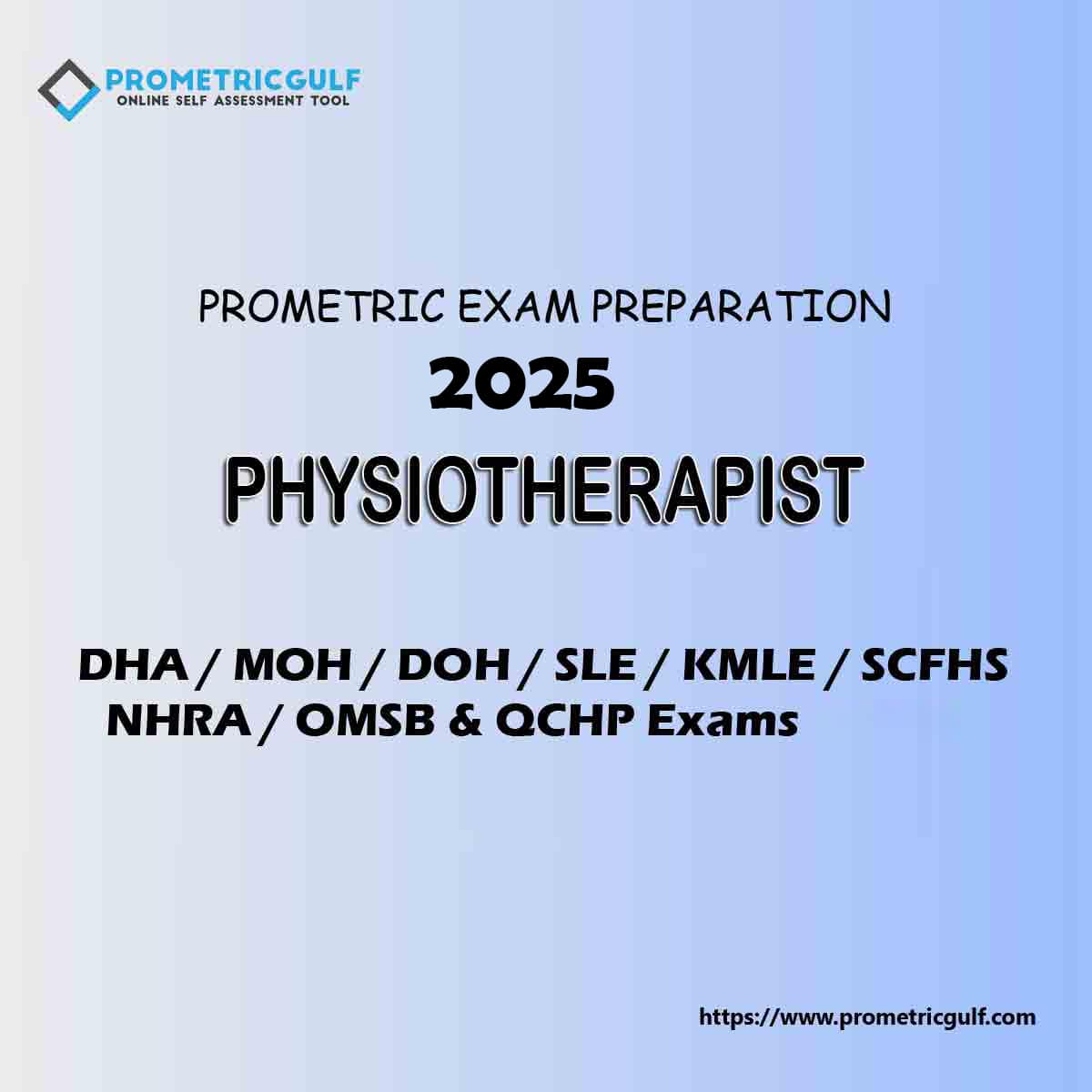 PROMETRICGULF
ONLINE SELF ASSESSMENT TOOL

PROMETRIC EXAM PREPARATION
2025
PHYSIOTHERAPIST

DHA / MOH / DOH / SLE / KMLE / SCFHS
NHRA / OMSB & QCHP Exams

https://www.prometricgulf.com